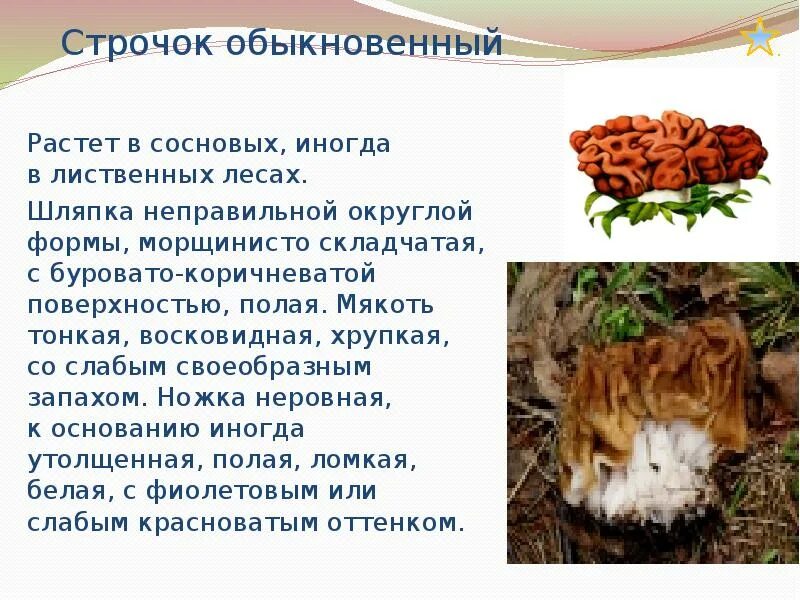 Строчок обыкновенный

Растет в сосновых, иногда в лиственных лесах.

Шляпка неправильной округлой формы, морщинисто складчатая, с буровато-коричневатой поверхностью, полая. Мякоть тонкая, восковидная, хрупкая, со слабым своеобразным запахом. Ножка неровная, к основанию иногда утолщенная, полая, ломкая, белая, с фиолетовым или слабым красноватым оттенком.